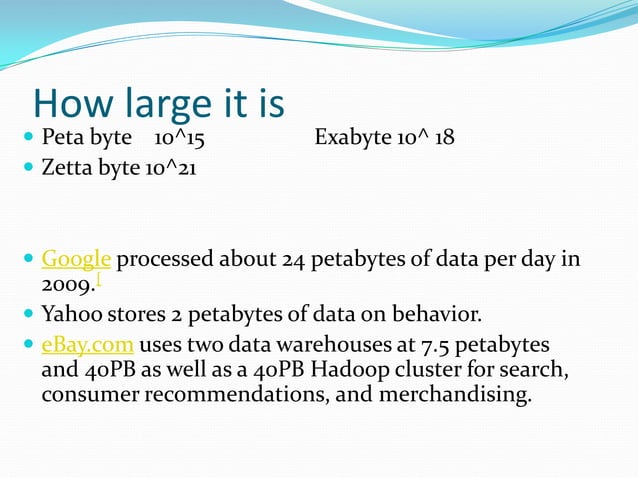 How large it is

- Peta byte 10^15 Exabyte 10^ 18
- Zetta byte 10^21

- Google processed about 24 petabytes of data per day in 2009.[
- Yahoo stores 2 petabytes of data on behavior.
- eBay.com uses two data warehouses at 7.5 petabytes and 40PB as well as a 40PB Hadoop cluster for search, consumer recommendations, and merchandising.